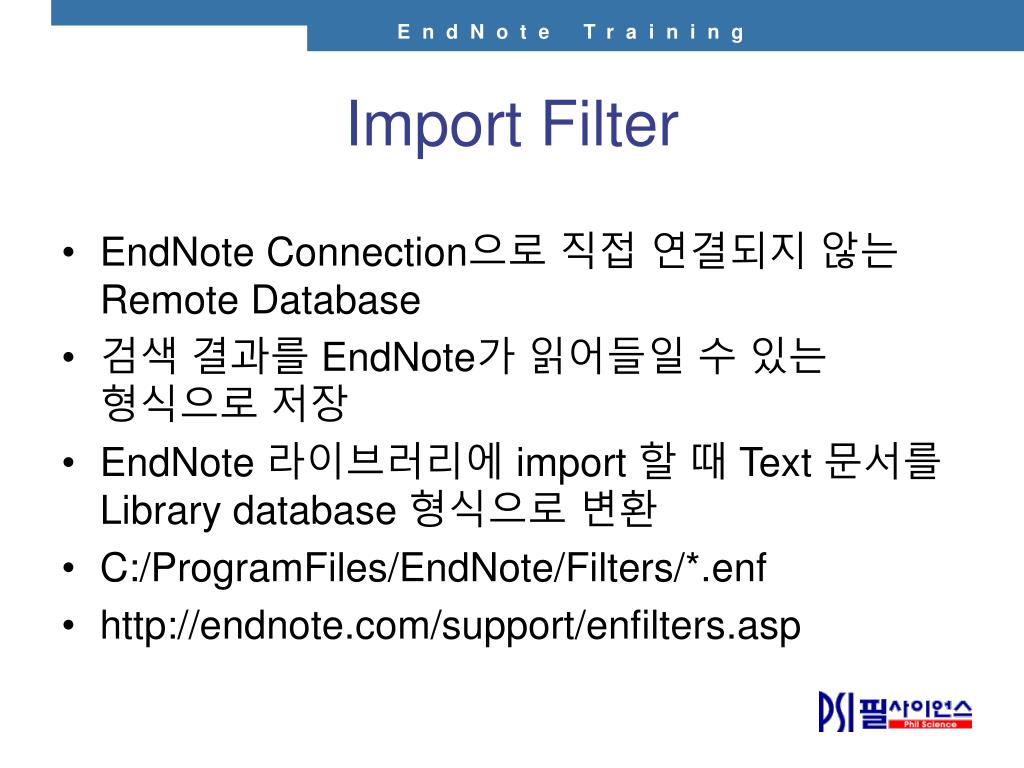 EndNote Training

Import Filter

• EndNote Connection으로 직접 연결되지 않는 Remote Database
• 검색 결과를 EndNote가 읽어들일 수 있는 형식으로 저장
• EndNote 라이브러리에 import 할 때 Text 문서를 Library database 형식으로 변환
• C:/ProgramFiles/EndNote/Filters/*.enf
• http://endnote.com/support/enfilters.asp

PSI 필사이언스 Phil Science